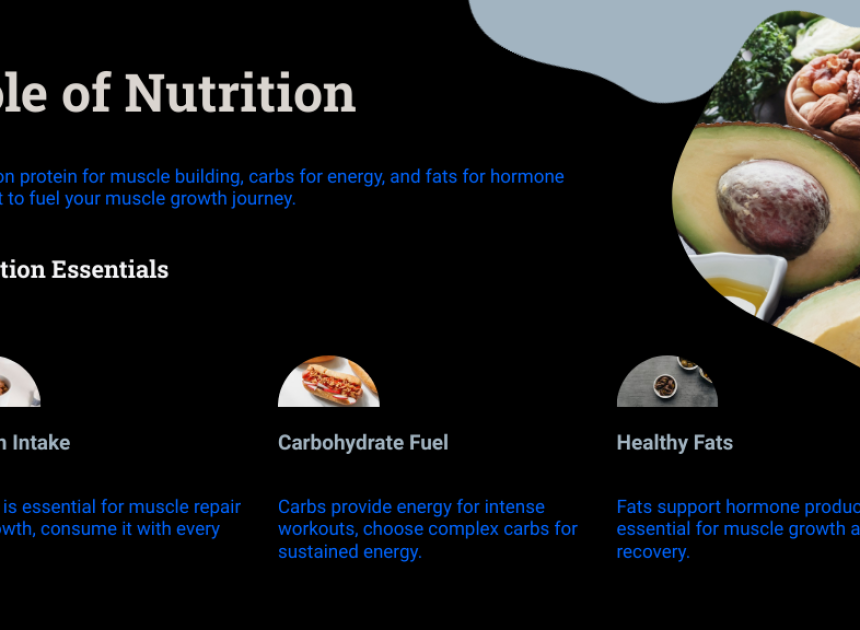 ole of Nutrition

on protein for muscle building, carbs for energy, and fats for hormone t to fuel your muscle growth journey.

tion Essentials

n Intake

is essential for muscle repair owth, consume it with every

Carbohydrate Fuel

Carbs provide energy for intense workouts, choose complex carbs for sustained energy.

Healthy Fats

Fats support hormone produc essential for muscle growth a recovery.